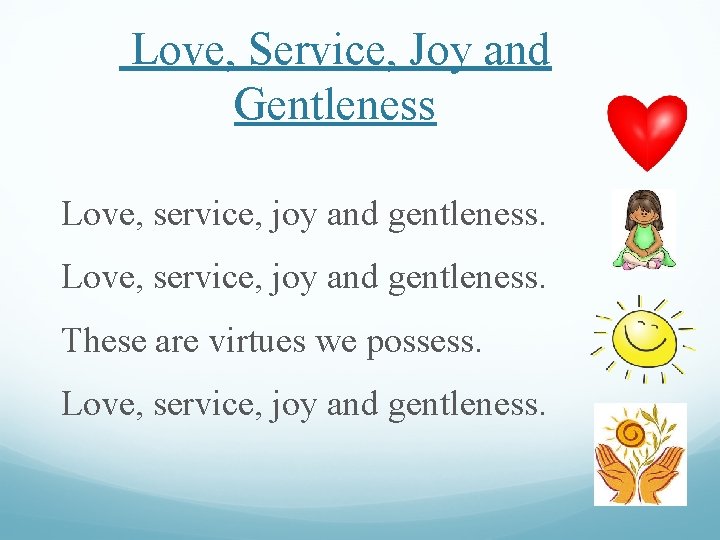 Love, Service, Joy and Gentleness

Love, service, joy and gentleness.

Love, service, joy and gentleness.

These are virtues we possess.

Love, service, joy and gentleness.